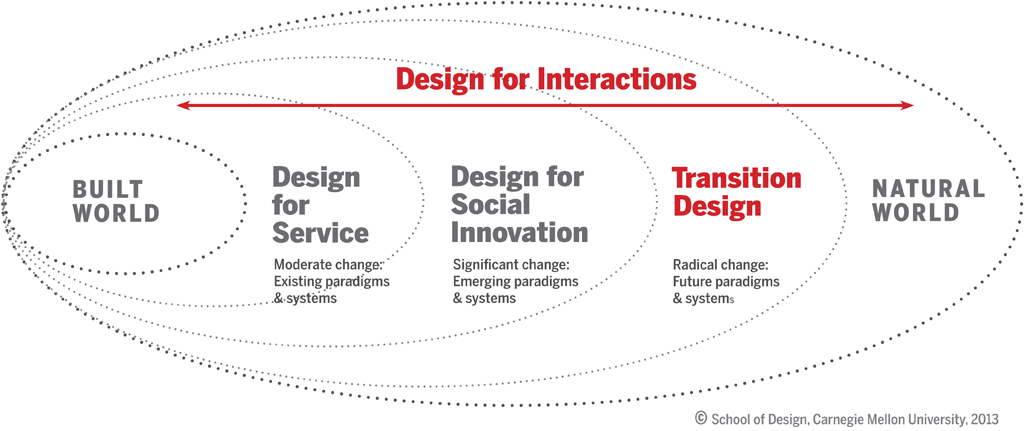 Design for Interactions

BUILT WORLD

Design for Service

Moderate change: Existing paradigms & systems

Design for Social Innovation

Significant change: Emerging paradigms & systems

Transition Design

Radical change: Future paradigms & systems

NATURAL WORLD

© School of Design, Carnegie Mellon University, 2013